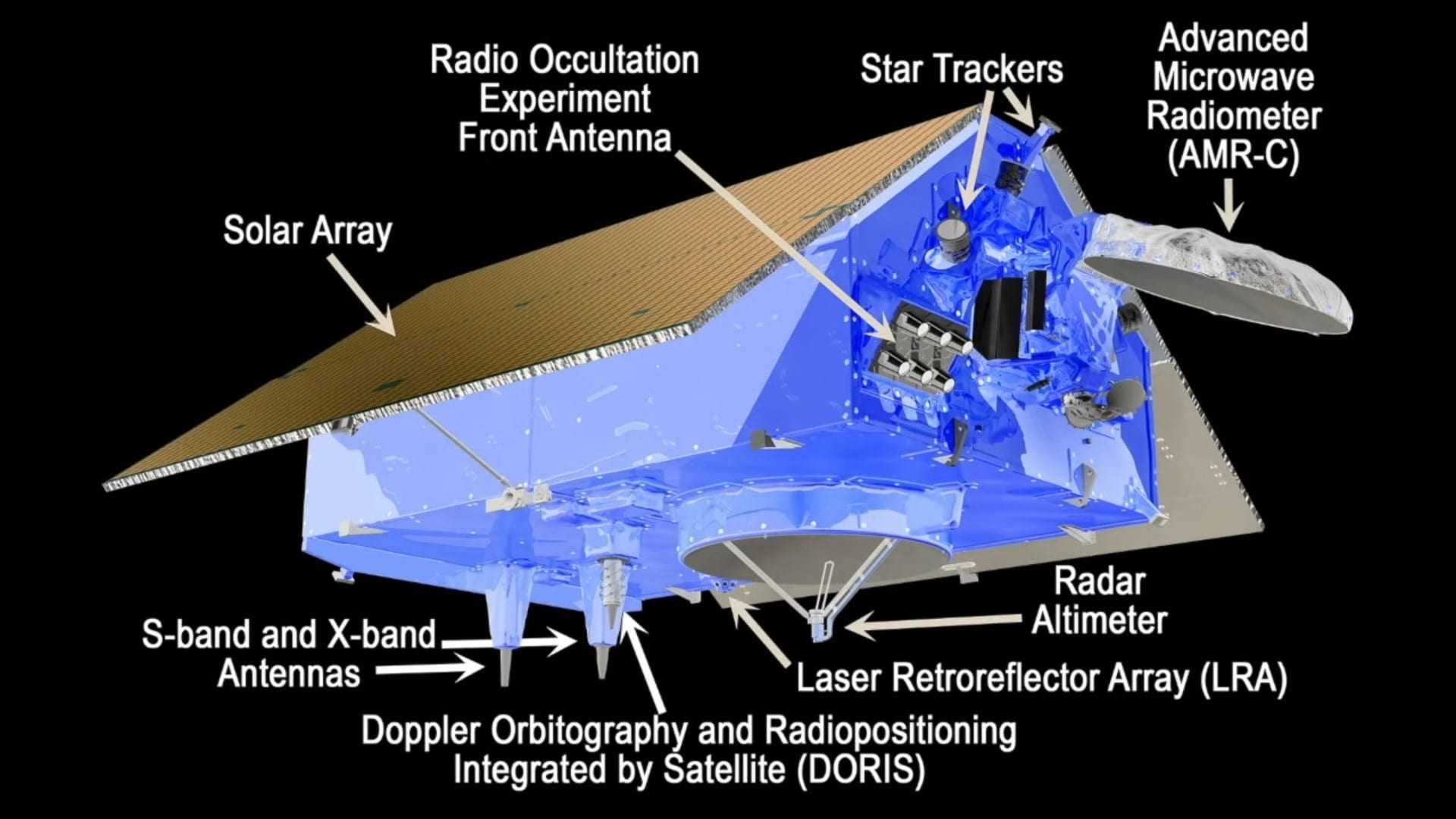 Radio Occultation Experiment Front Antenna

Star Trackers

Advanced Microwave Radiometer (AMR-C)

Solar Array

Radar Altimeter

S-band and X-band Antennas

Laser Retroreflector Array (LRA)

Doppler Orbitography and Radiopositioning Integrated by Satellite (DORIS)